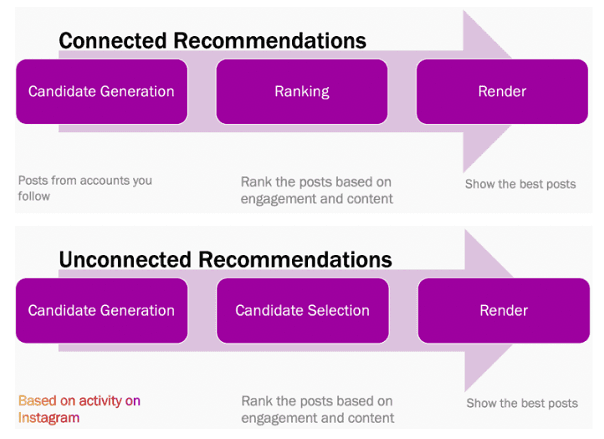 Connected Recommendations

Candidate Generation

Ranking

Render

Posts from accounts you follow

Rank the posts based on engagement and content

Show the best posts

Unconnected Recommendations

Candidate Generation

Candidate Selection

Render

Based on activity on Instagram

Rank the posts based on engagement and content

Show the best posts